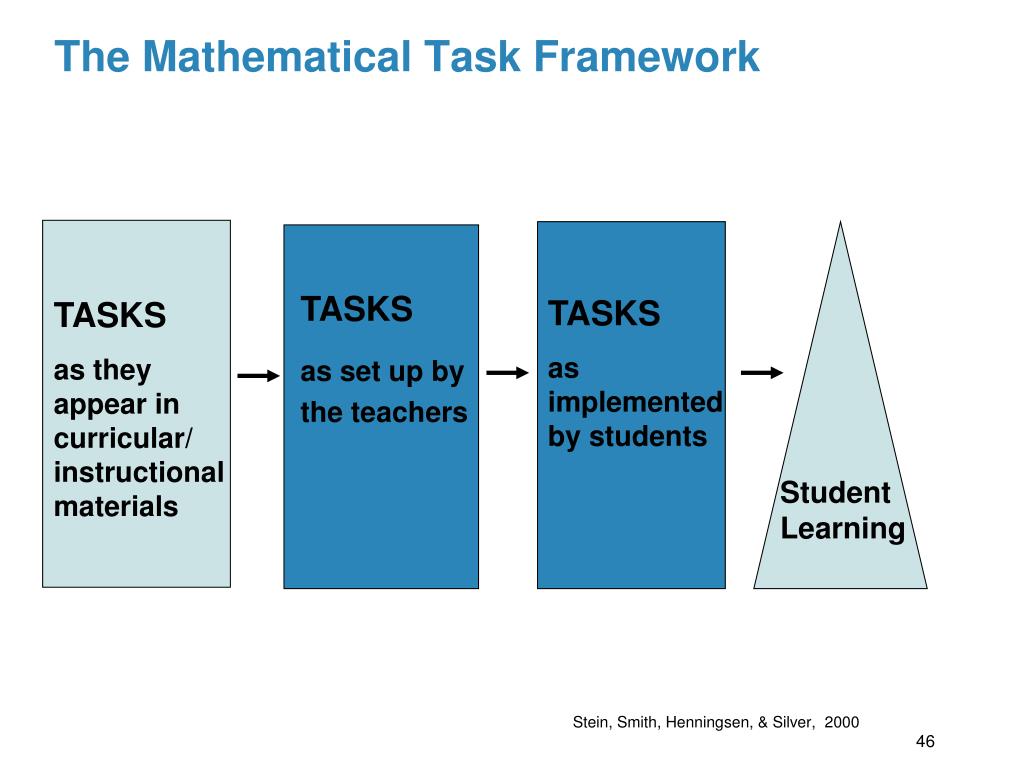 The Mathematical Task Framework

TASKS

as they appear in curricular/ instructional materials

TASKS

as set up by the teachers

TASKS

as implemented by students

Student Learning

Stein, Smith, Henningsen, & Silver, 2000

46